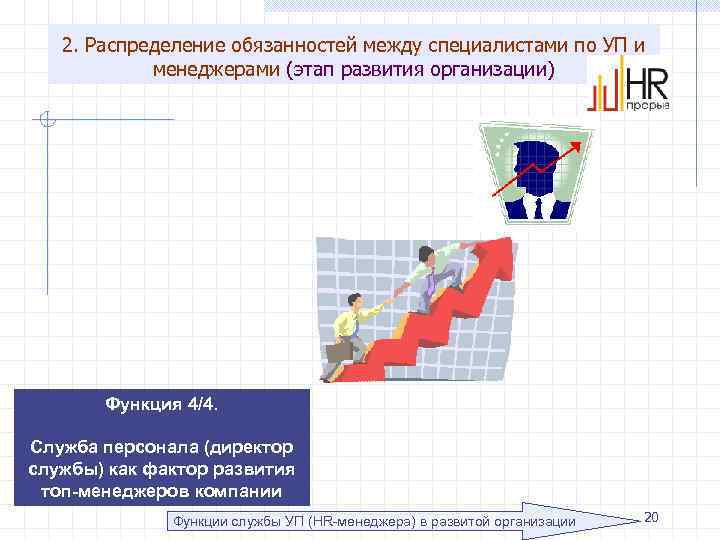 2. Распределение обязанностей между специалистами по УП и менеджерами (этап развития организации)

HR
прорыв

Функция 4/4.

Служба персонала (директор службы) как фактор развития топ-менеджеров компании

Функции службы УП (HR-менеджера) в развитой организации

20